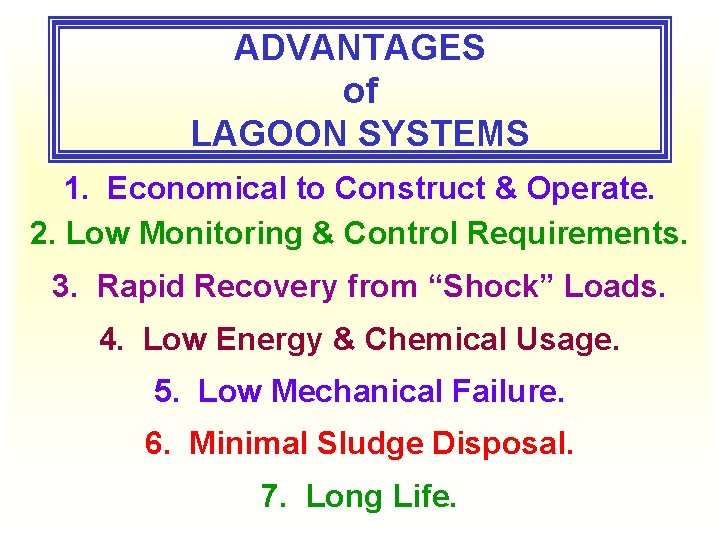 ADVANTAGES
of
LAGOON SYSTEMS

1. Economical to Construct & Operate.

2. Low Monitoring & Control Requirements.

3. Rapid Recovery from “Shock” Loads.

4. Low Energy & Chemical Usage.

5. Low Mechanical Failure.

6. Minimal Sludge Disposal.

7. Long Life.